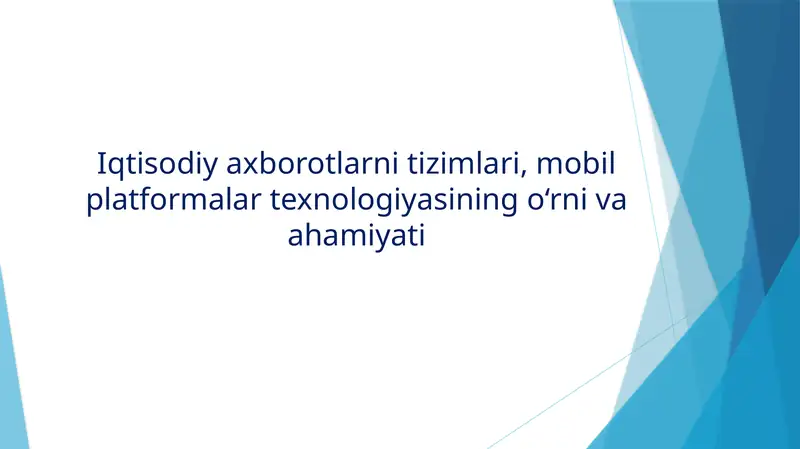 Iqtisodiy axborotlarni tizimlari, mobil platformalar texnologiyasining o‘rni va ahamiyati